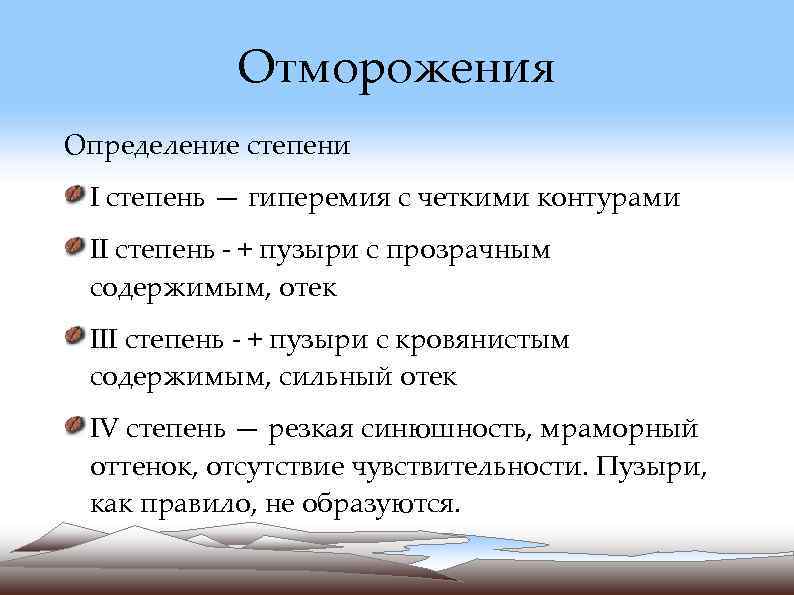 Отморожения

Определение степени

I степень — гиперемия с четкими контурами

II степень - + пузыри с прозрачным содержимым, отек

III степень - + пузыри с кровянистым содержимым, сильный отек

IV степень — резкая синюшность, мраморный оттенок, отсутствие чувствительности. Пузыри, как правило, не образуются.